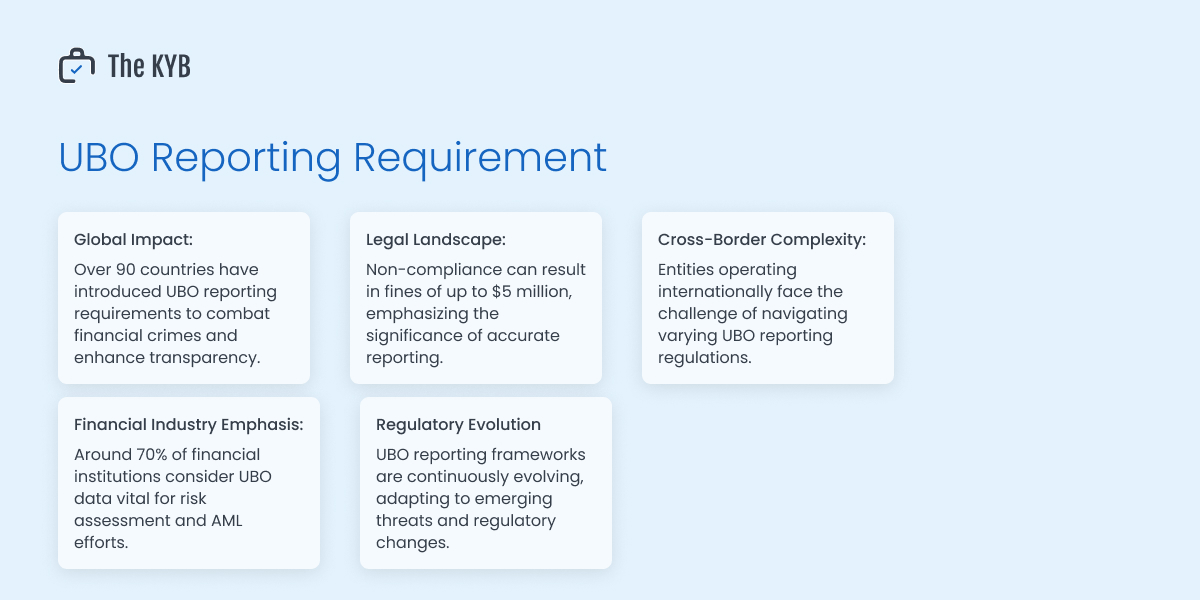 The KYB

UBO Reporting Requirement

Global Impact:
Over 90 countries have introduced UBO reporting requirements to combat financial crimes and enhance transparency.

Legal Landscape:
Non-compliance can result in fines of up to $5 million, emphasizing the significance of accurate reporting.

Cross-Border Complexity:
Entities operating internationally face the challenge of navigating varying UBO reporting regulations.

Financial Industry Emphasis:
Around 70% of financial institutions consider UBO data vital for risk assessment and AML efforts.

Regulatory Evolution
UBO reporting frameworks are continuously evolving, adapting to emerging threats and regulatory changes.